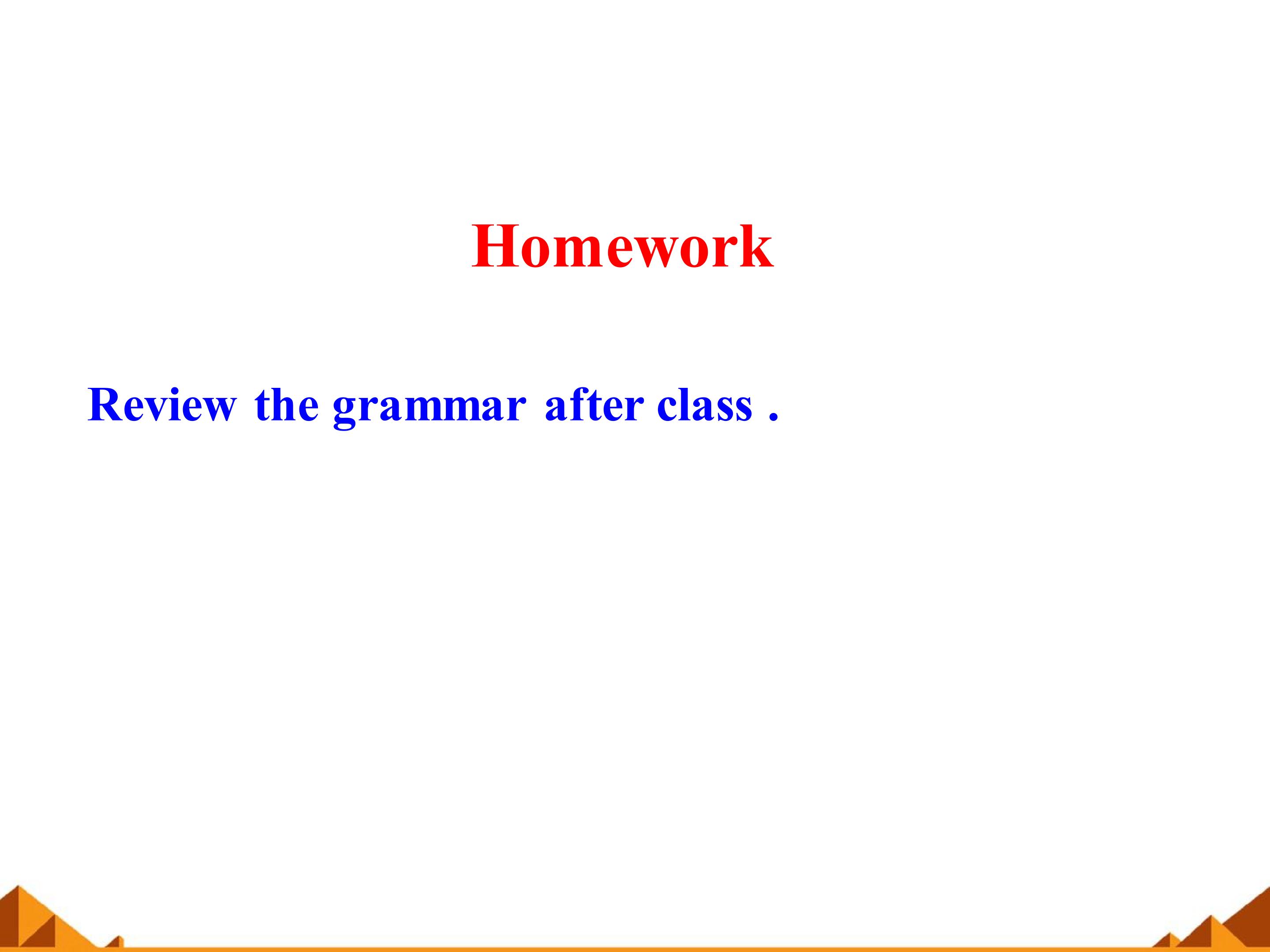 Homework

Review the grammar after class .